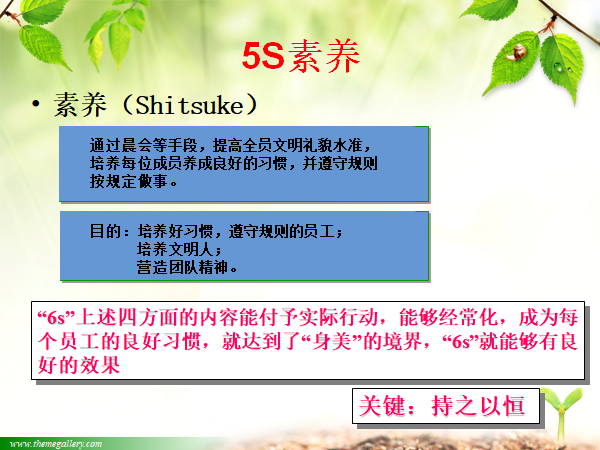 5S素养

• 素养（Shitsuke）

通过晨会等手段，提高全员文明礼貌水准，培养每位成员养成良好的习惯，并遵守规则按规定做事。

目的：培养好习惯，遵守规则的员工；
培养文明人；
营造团队精神。

“6s”上述四方面的内容能付予实际行动，能够经常化，成为每个员工的良好习惯，就达到了“身美”的境界，“6s”就能够有良好的效果

关键：持之以恒

www.themegallery.com